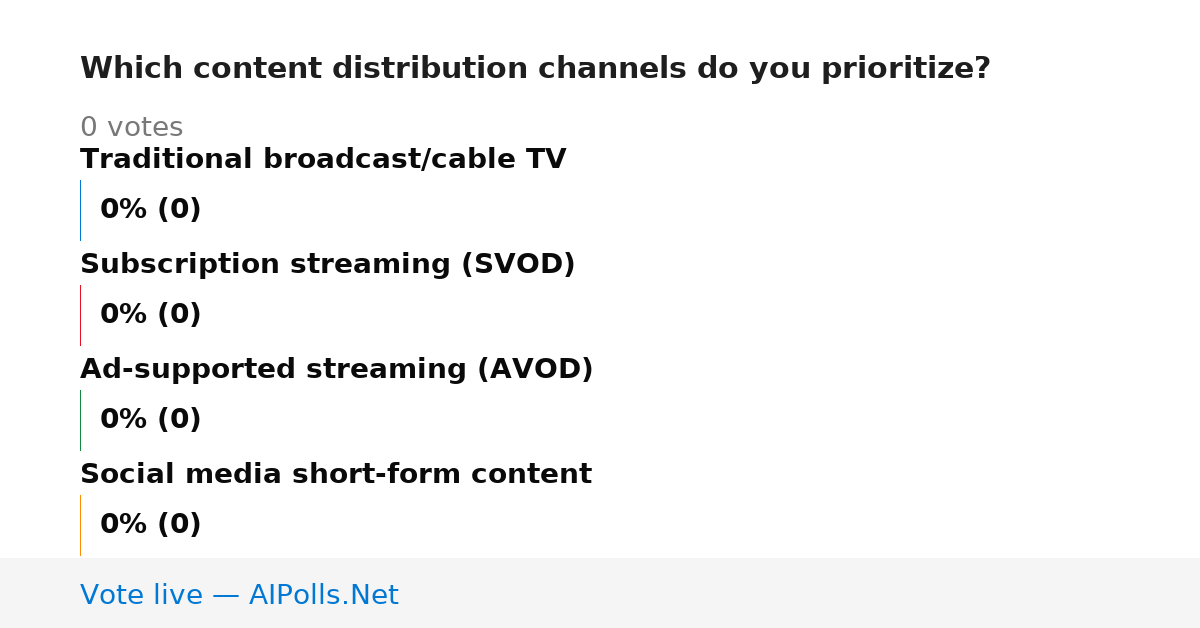 Which content distribution channels do you prioritize?

0 votes

Traditional broadcast/cable TV

0% (0)

Subscription streaming (SVOD)

0% (0)

Ad-supported streaming (AVOD)

0% (0)

Social media short-form content

0% (0)

Vote live — AIPolls.Net